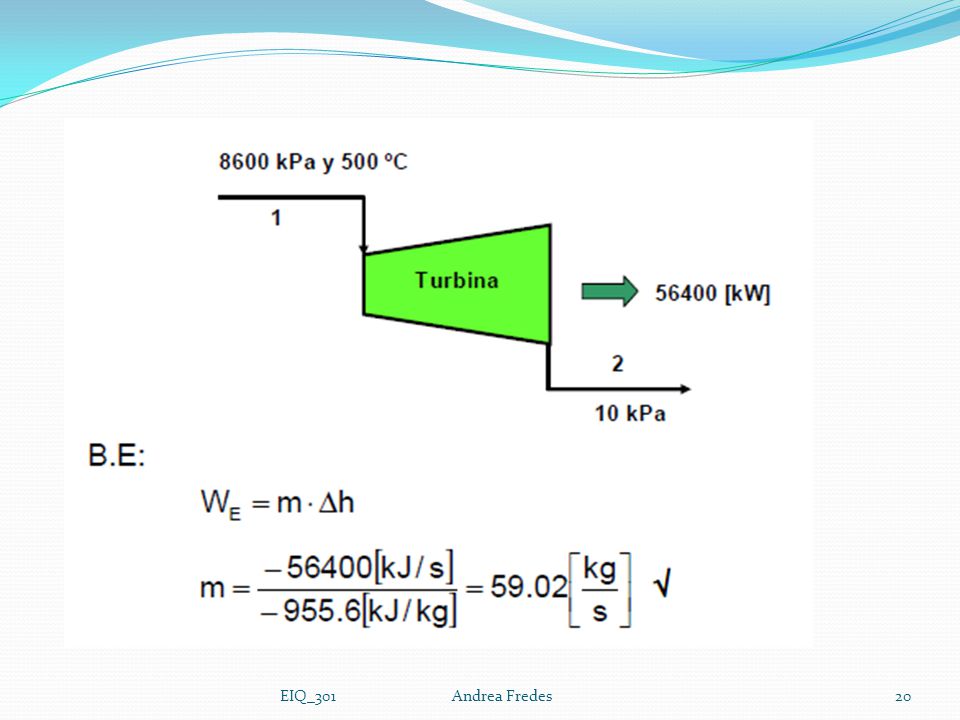 8600 kPa y 500 ºC

1

Turbina

56400 [kW]

2

10 kPa

B.E:

$W_E = m \cdot \Delta h$

$m = \frac{-56400[kJ/s]}{-955.6[kJ/kg]} = 59.02\left[\frac{kg}{s}\right]$ √

EIQ_301 Andrea Fredes 20